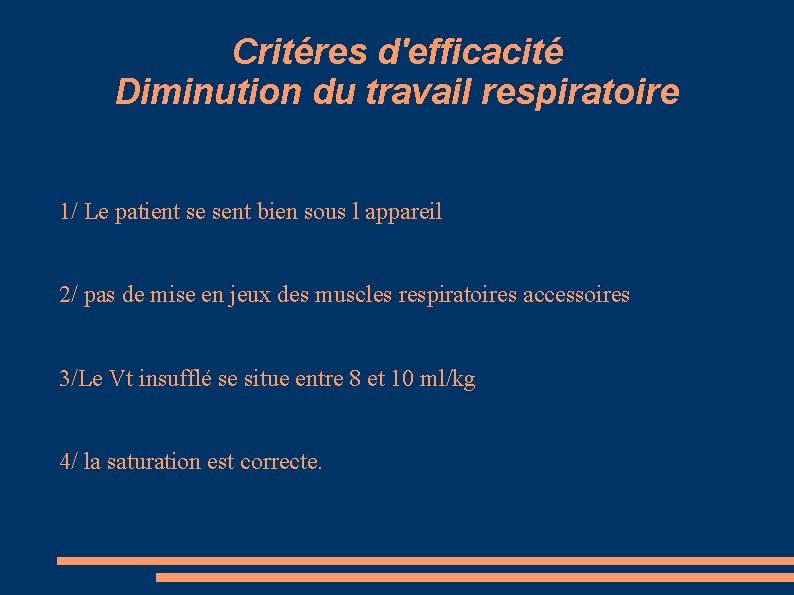 Critéres d'efficacité
Diminution du travail respiratoire

1/ Le patient se sent bien sous l appareil

2/ pas de mise en jeux des muscles respiratoires accessoires

3/Le Vt insufflé se situe entre 8 et 10 ml/kg

4/ la saturation est correcte.